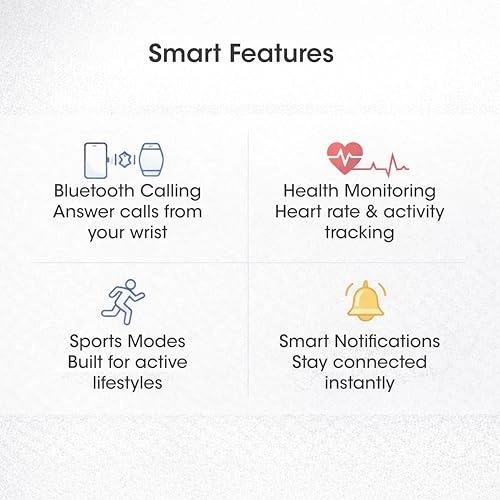 Smart Features

Bluetooth Calling
Answer calls from your wrist

Health Monitoring
Heart rate & activity tracking

Sports Modes
Built for active lifestyles

Smart Notifications
Stay connected instantly